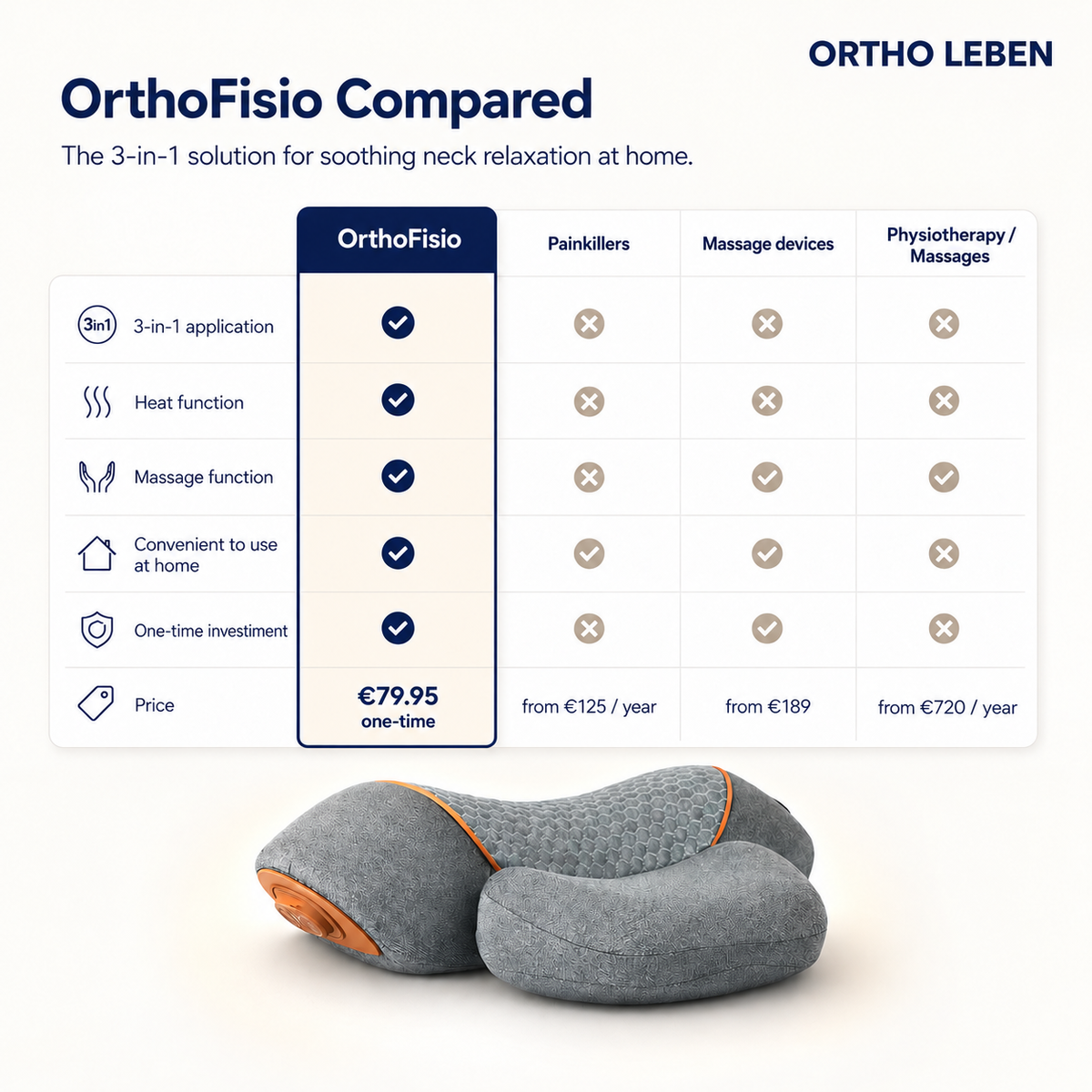 ORTHO LEBEN

OrthoFisio Compared

The 3-in-1 solution for soothing neck relaxation at home.

| | OrthoFisio | Painkillers | Massage devices | Physiotherapy / Massages |
|---|---|---|---|---|
| 3in1 3-in-1 application | ✓ | ✗ | ✗ | ✗ |
| Heat function | ✓ | ✗ | ✗ | ✗ |
| Massage function | ✓ | ✗ | ✓ | ✓ |
| Convenient to use at home | ✓ | ✓ | ✓ | ✗ |
| One-time investiment | ✓ | ✗ | ✓ | ✗ |
| Price | €79.95 one-time | from €125 / year | from €189 | from €720 / year |